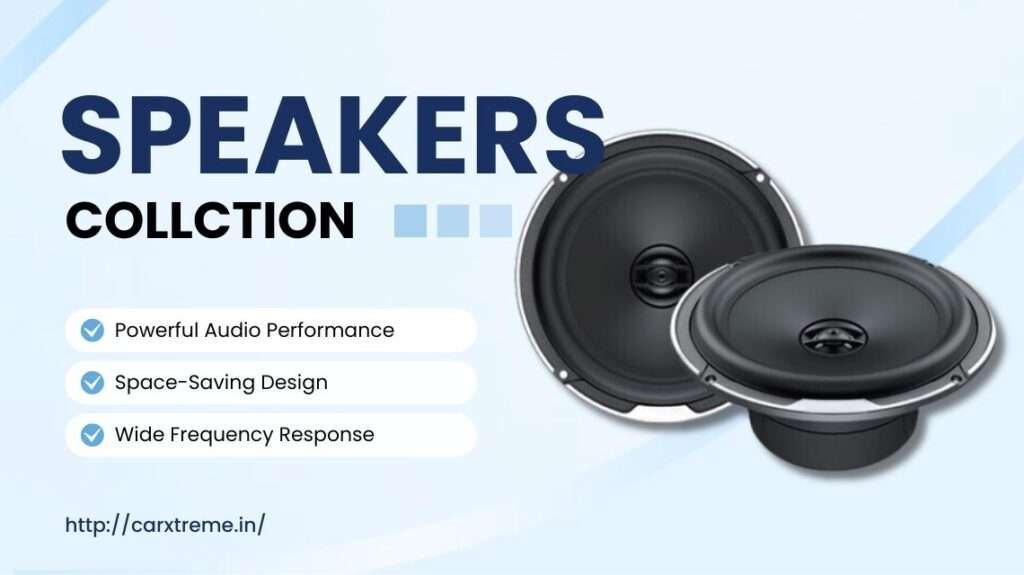 SPEAKERS
COLLCTION

Powerful Audio Performance

Space-Saving Design

Wide Frequency Response

http://carxtreme.in/